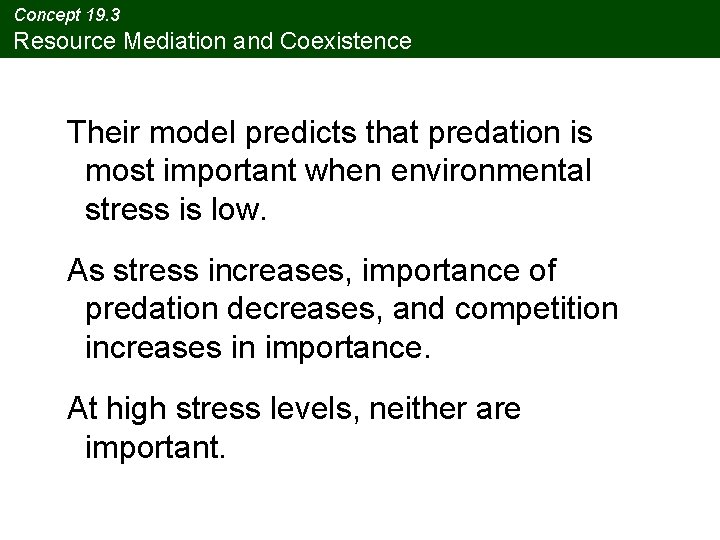 Concept 19.3
Resource Mediation and Coexistence

Their model predicts that predation is most important when environmental stress is low.

As stress increases, importance of predation decreases, and competition increases in importance.

At high stress levels, neither are important.